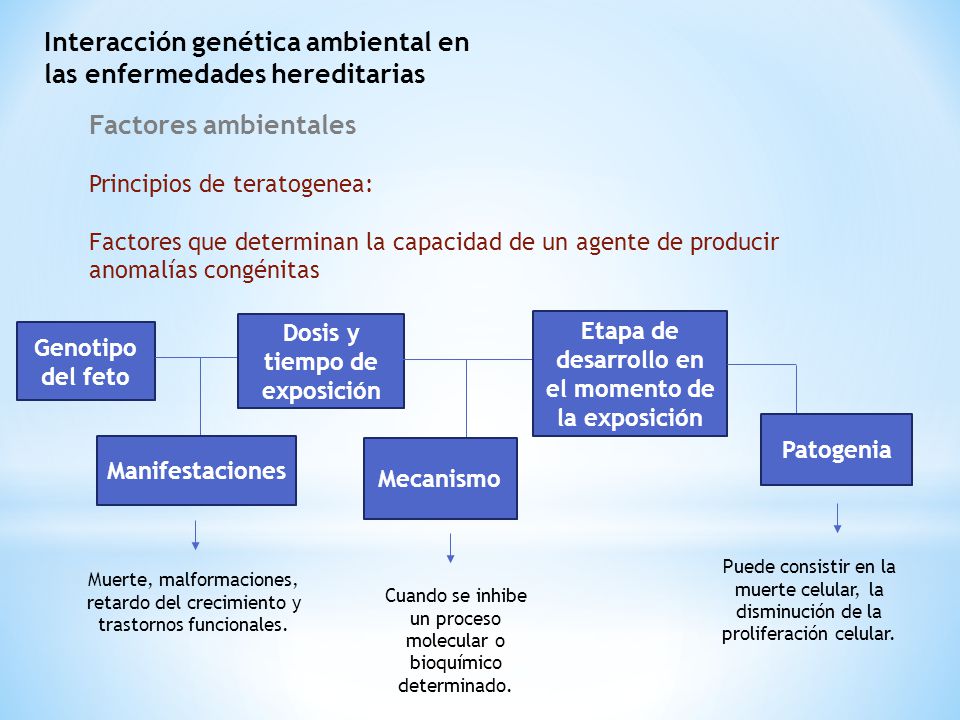 Interacción genética ambiental en las enfermedades hereditarias

Factores ambientales

Principios de teratogenea:

Factores que determinan la capacidad de un agente de producir anomalías congénitas

Genotipo del feto

Dosis y tiempo de exposición

Etapa de desarrollo en el momento de la exposición

Manifestaciones

Mecanismo

Patogenia

Muerte, malformaciones, retardo del crecimiento y trastornos funcionales.

Cuando se inhibe un proceso molecular o bioquímico determinado.

Puede consistir en la muerte celular, la disminución de la proliferación celular.